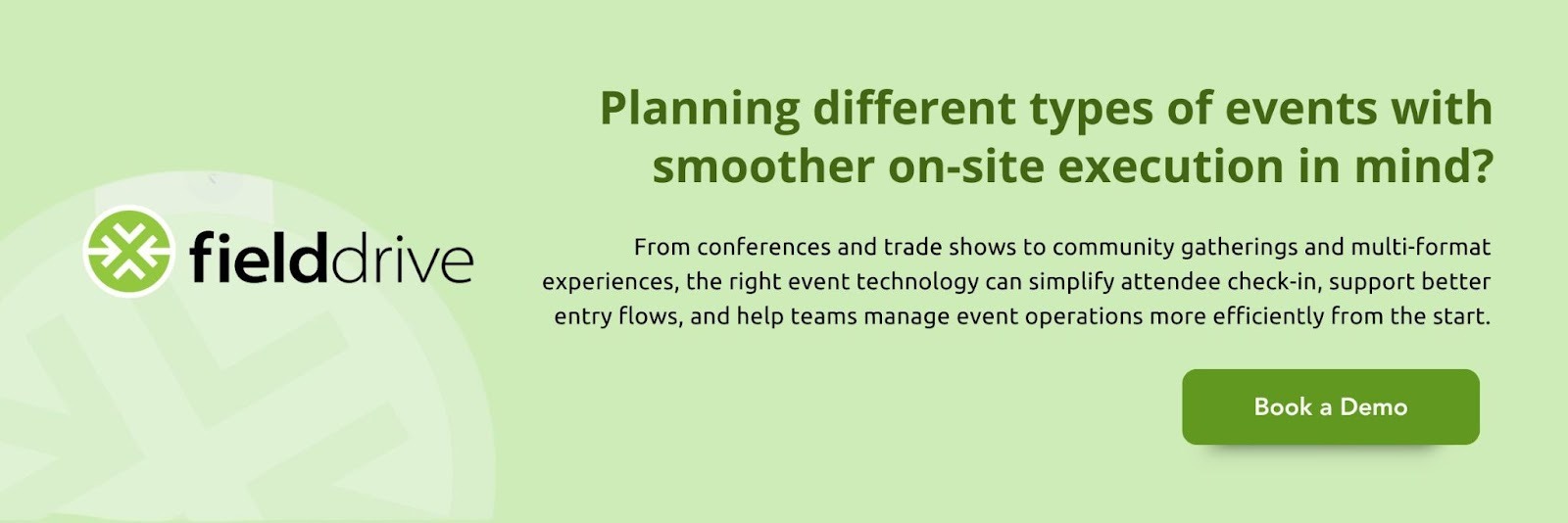 fielddrive

Planning different types of events with smoother on-site execution in mind?

From conferences and trade shows to community gatherings and multi-format experiences, the right event technology can simplify attendee check-in, support better entry flows, and help teams manage event operations more efficiently from the start.

Book a Demo